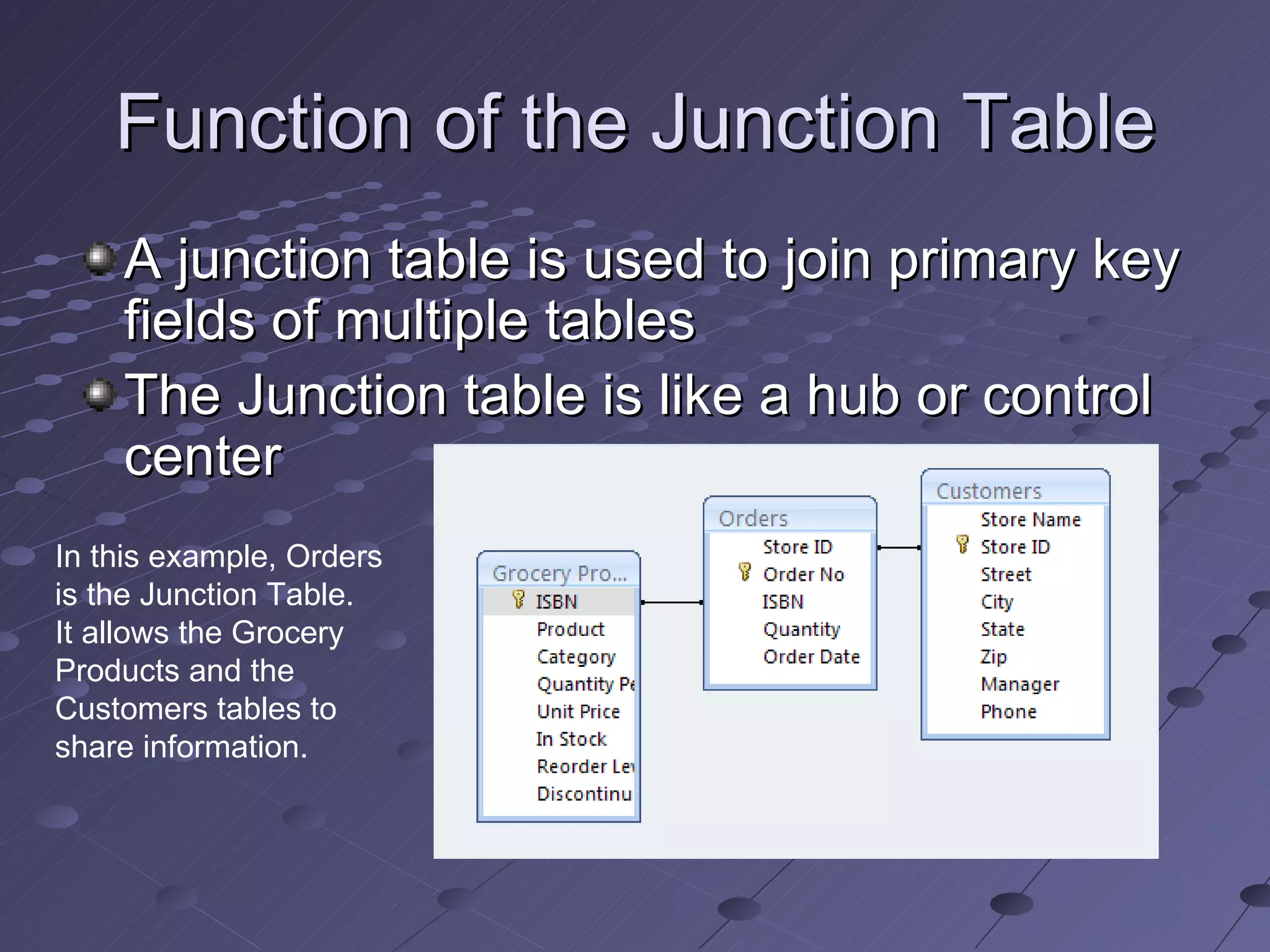 Function of the Junction Table

A junction table is used to join primary key fields of multiple tables

The Junction table is like a hub or control center

In this example, Orders is the Junction Table. It allows the Grocery Products and the Customers tables to share information.

Grocery Pro...
ISBN
Product
Category
Quantity Pe
Unit Price
In Stock
Reorder Lev
Discontinu

Orders
Store ID
Order No
ISBN
Quantity
Order Date

Customers
Store Name
Store ID
Street
City
State
Zip
Manager
Phone